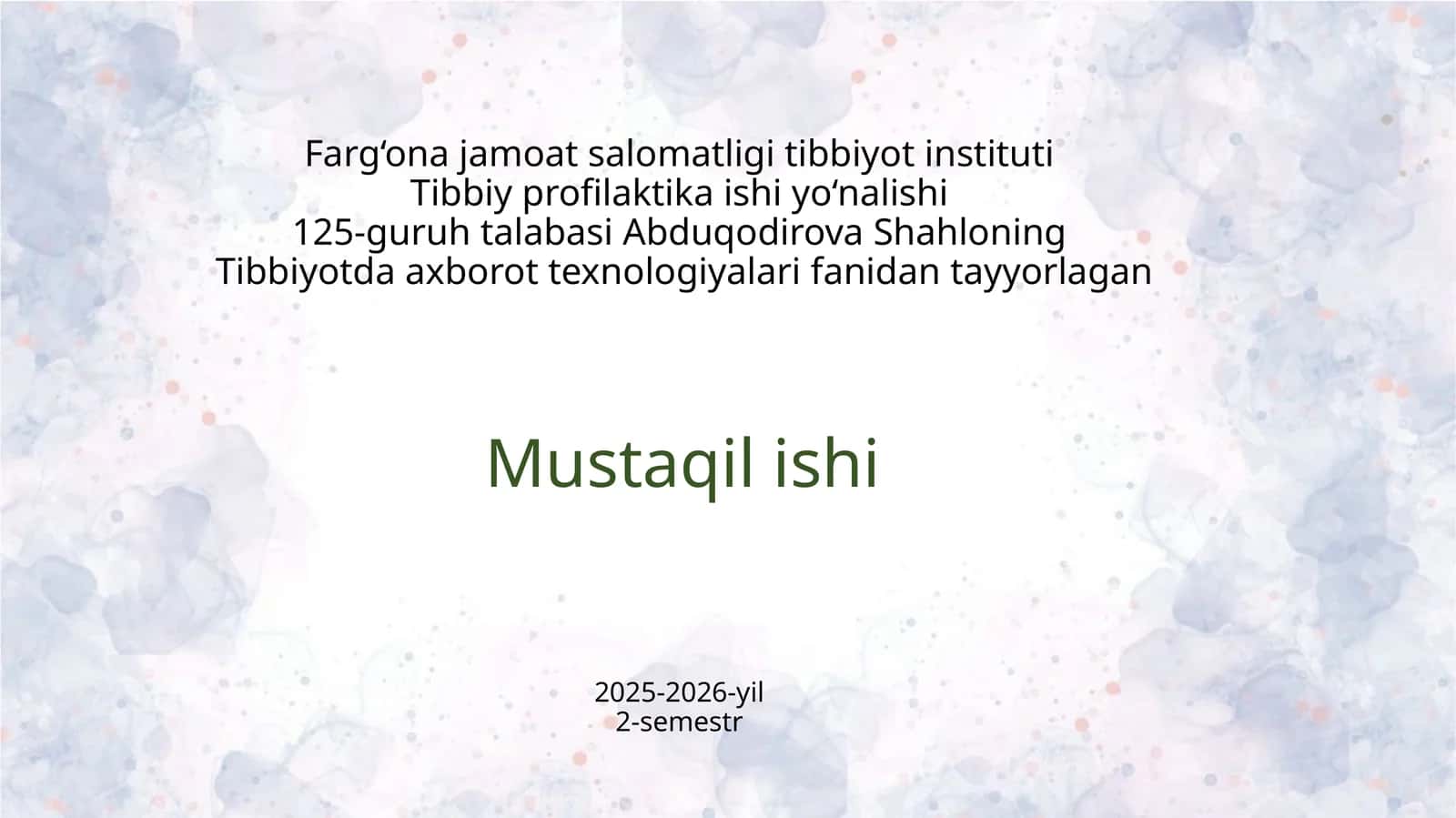 Farg‘ona jamoat salomatligi tibbiyot instituti
Tibbiy profilaktika ishi yo‘nalishi
125-guruh talabasi Abduqodirova Shahloning
Tibbiyotda axborot texnologiyalari fanidan tayyorlagan

Mustaqil ishi

2025-2026-yil
2-semestr